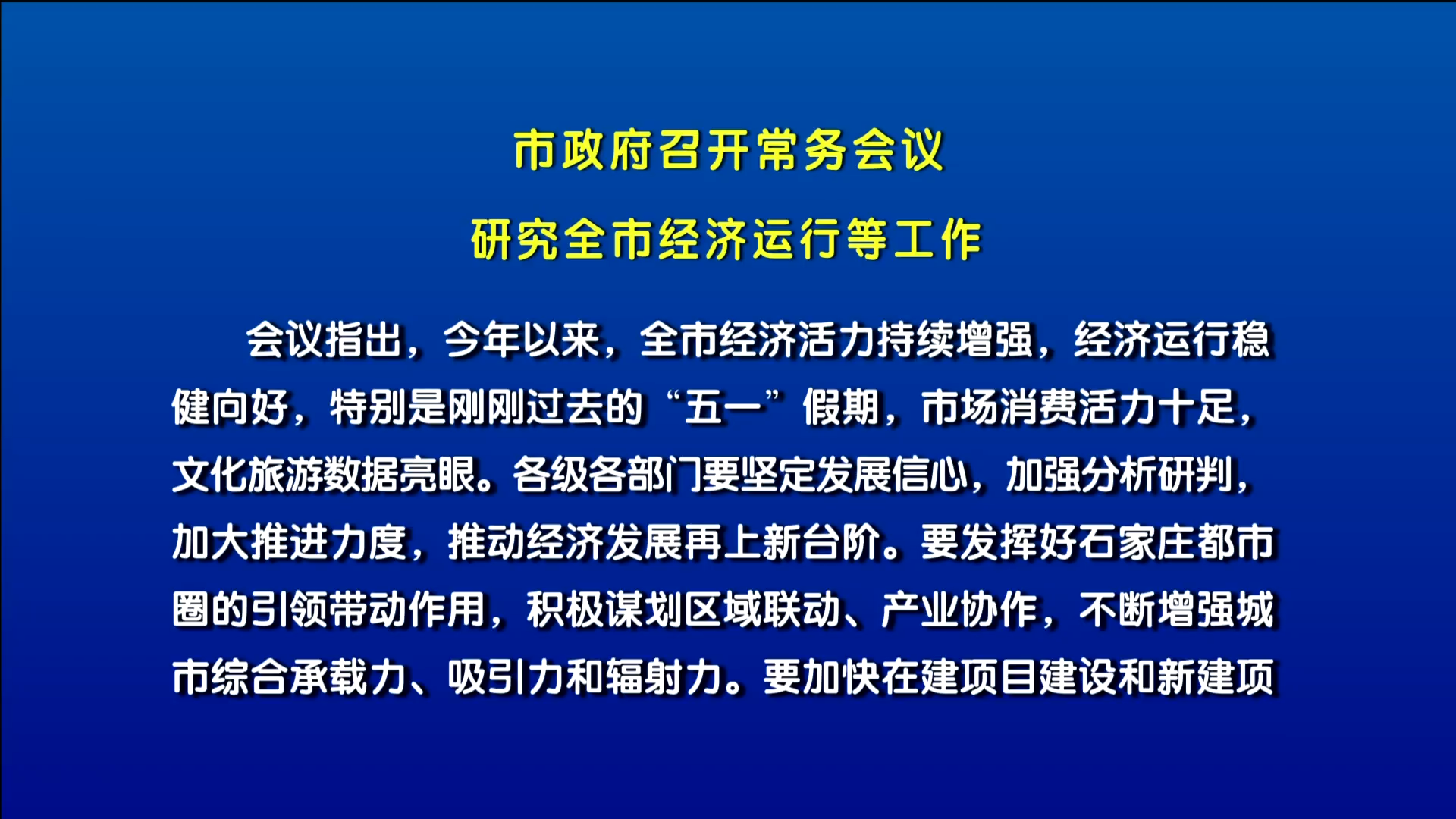 市政府召开常务会议
研究全市经济运行等工作

会议指出，今年以来，全市经济活力持续增强，经济运行稳健向好，特别是刚刚过去的“五一”假期，市场消费活力十足，文化旅游数据亮眼。各级各部门要坚定发展信心，加强分析研判，加大推进力度，推动经济发展再上新台阶。要发挥好石家庄都市圈的引领带动作用，积极谋划区域联动、产业协作，不断增强城市综合承载力、吸引力和辐射力。要加快在建项目建设和新建项